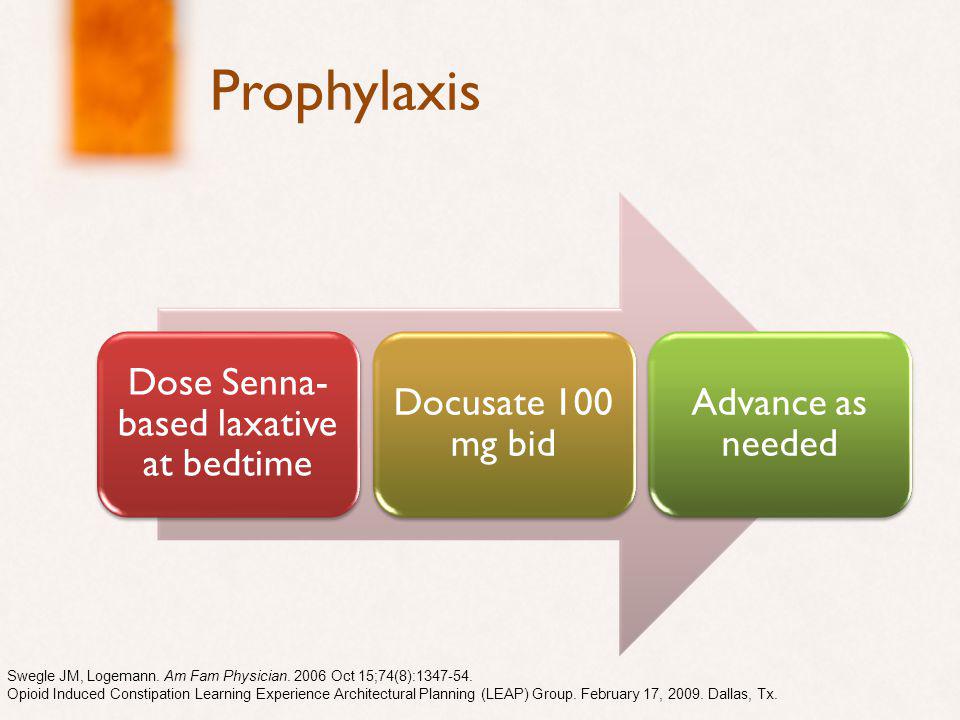 Prophylaxis

Dose Senna-based laxative at bedtime

Docusate 100 mg bid

Advance as needed

Swegle JM, Logemann. Am Fam Physician. 2006 Oct 15;74(8):1347-54.
Opioid Induced Constipation Learning Experience Architectural Planning (LEAP) Group. February 17, 2009. Dallas, Tx.